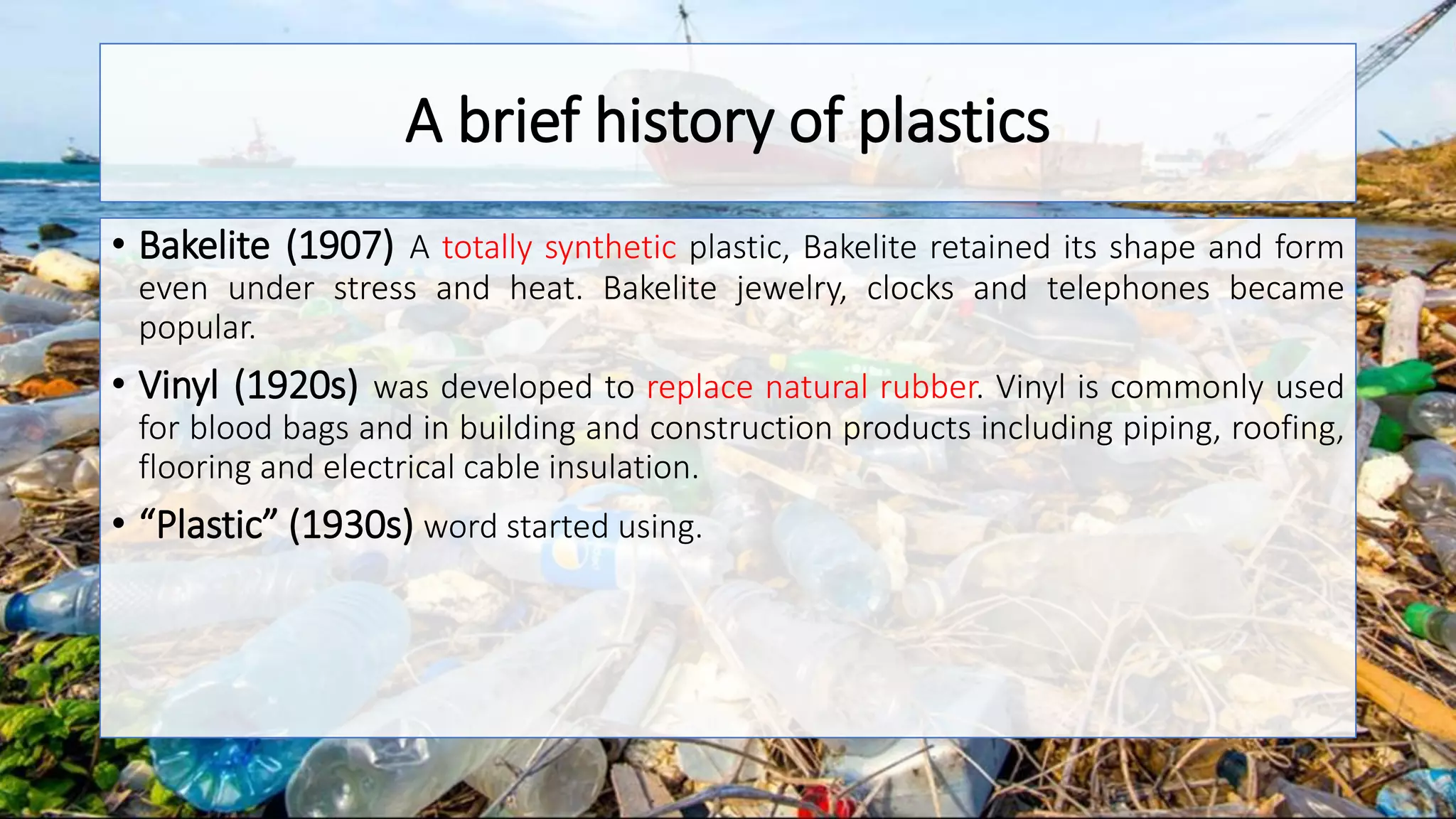 A brief history of plastics

• Bakelite (1907) A totally synthetic plastic, Bakelite retained its shape and form even under stress and heat. Bakelite jewelry, clocks and telephones became popular.

• Vinyl (1920s) was developed to replace natural rubber. Vinyl is commonly used for blood bags and in building and construction products including piping, roofing, flooring and electrical cable insulation.

• “Plastic” (1930s) word started using.